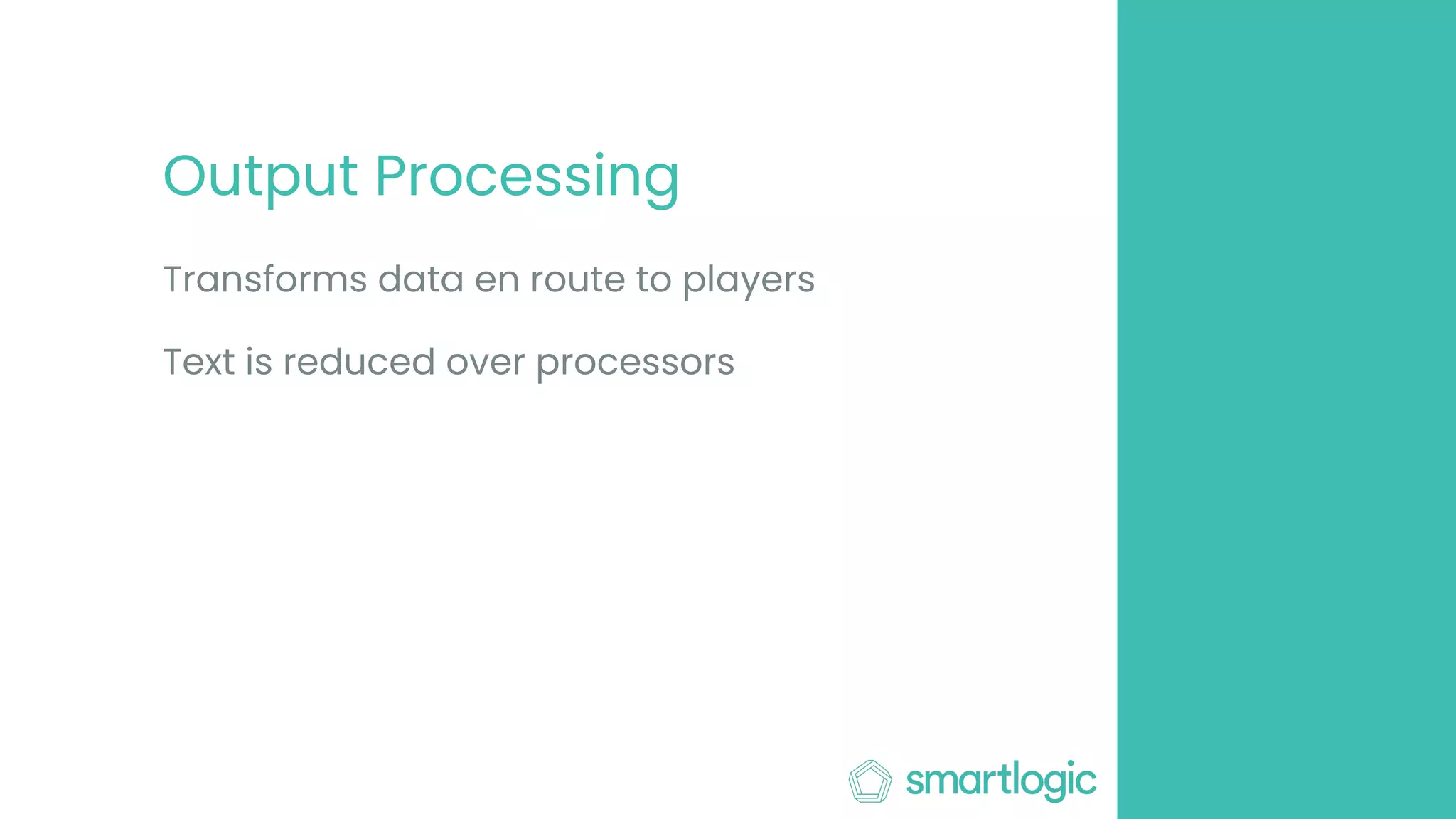 Output Processing

Transforms data en route to players

Text is reduced over processors

smartlogic